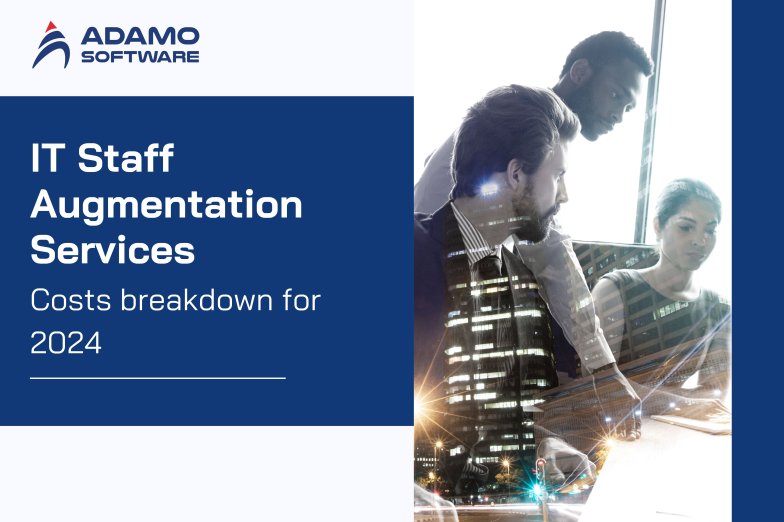 ADAMO SOFTWARE

IT Staff Augmentation Services

Costs breakdown for 2024